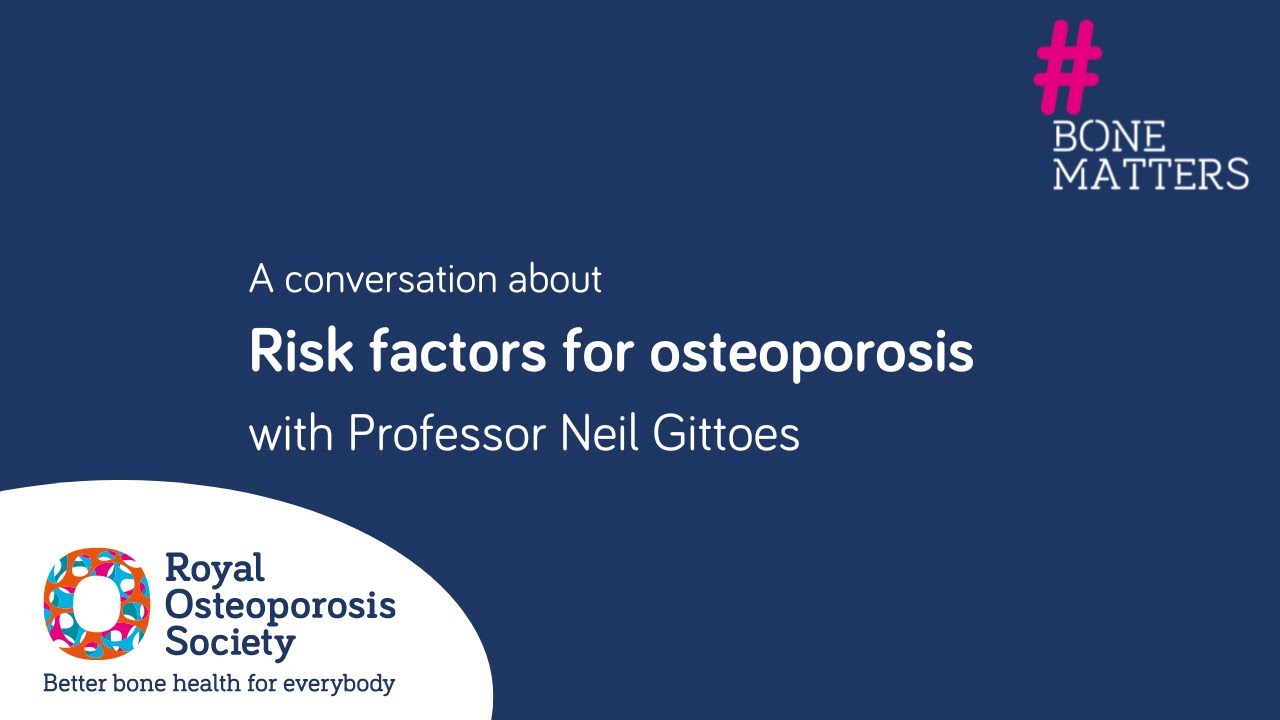 #
BONE
MATTERS

A conversation about

Risk factors for osteoporosis

with Professor Neil Gittoes

Royal Osteoporosis Society

Better bone health for everybody